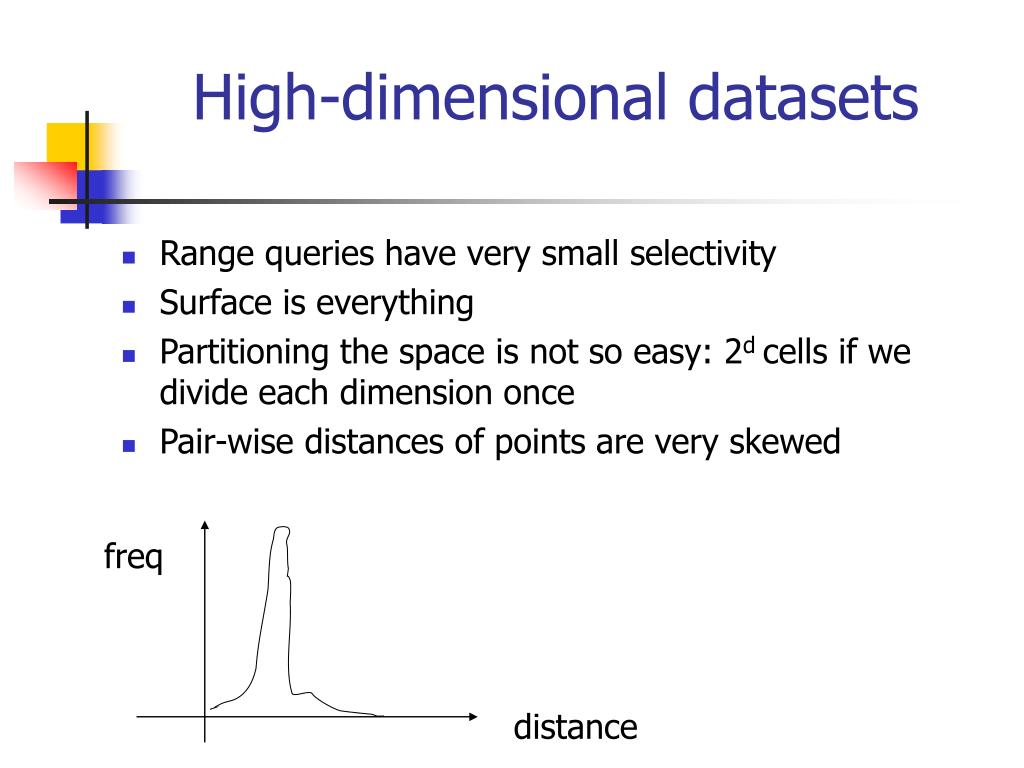 High-dimensional datasets

- Range queries have very small selectivity
- Surface is everything
- Partitioning the space is not so easy: $2^d$ cells if we divide each dimension once
- Pair-wise distances of points are very skewed

freq

distance